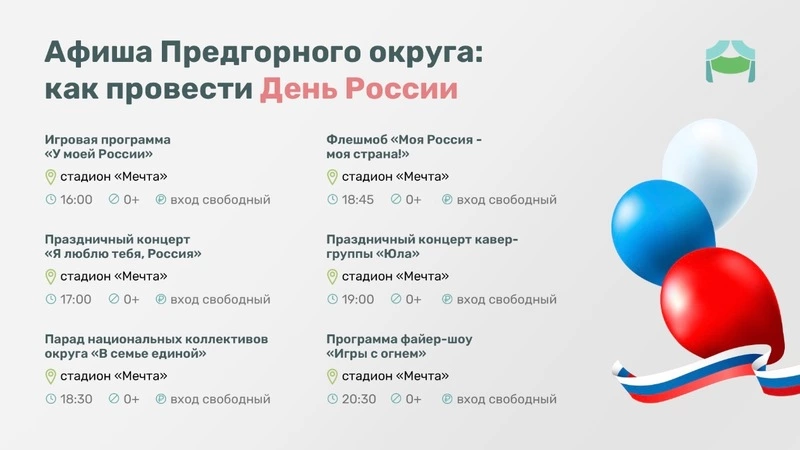 Афиша Предгорного округа: как провести День России

Игровая программа «У моей России»
стадион «Мечта»
16:00 0+ вход свободный

Праздничный концерт «Я люблю тебя, Россия»
стадион «Мечта»
17:00 0+ вход свободный

Парад национальных коллективов округа «В семье единой»
стадион «Мечта»
18:30 0+ вход свободный

Флешмоб «Моя Россия - моя страна!»
стадион «Мечта»
18:45 0+ вход свободный

Праздничный концерт кавер-группы «Юла»
стадион «Мечта»
19:00 0+ вход свободный

Программа файер-шоу «Игры с огнем»
стадион «Мечта»
20:30 0+ вход свободный